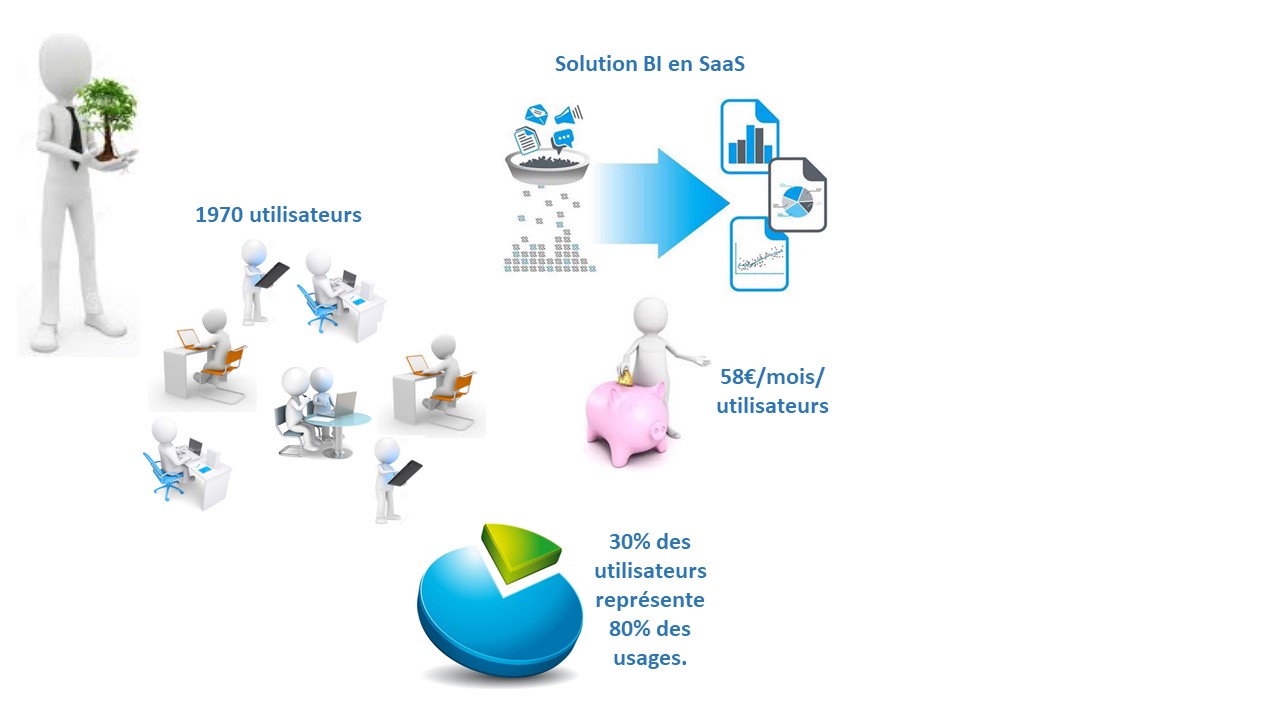 Solution BI en SaaS

1970 utilisateurs

58€/mois/ utilisateurs

30% des utilisateurs représente 80% des usages.